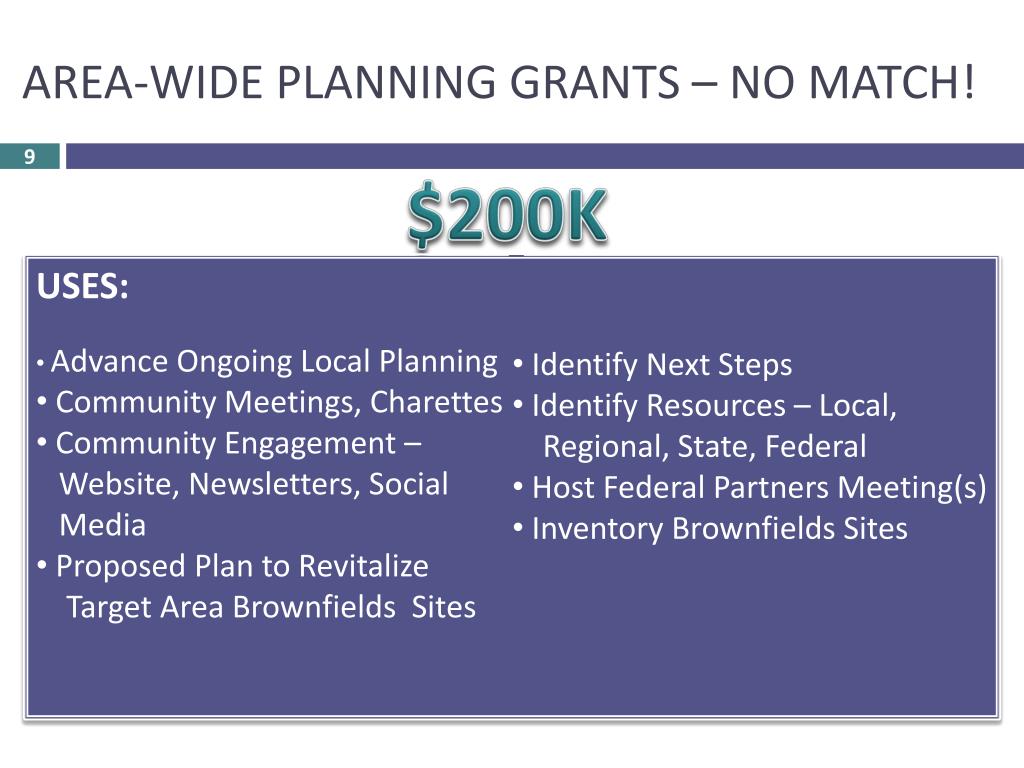 AREA-WIDE PLANNING GRANTS – NO MATCH!

9

$200K

USES:

• Advance Ongoing Local Planning
• Community Meetings, Charettes
• Community Engagement – Website, Newsletters, Social Media
• Proposed Plan to Revitalize Target Area Brownfields Sites

• Identify Next Steps
• Identify Resources – Local, Regional, State, Federal
• Host Federal Partners Meeting(s)
• Inventory Brownfields Sites